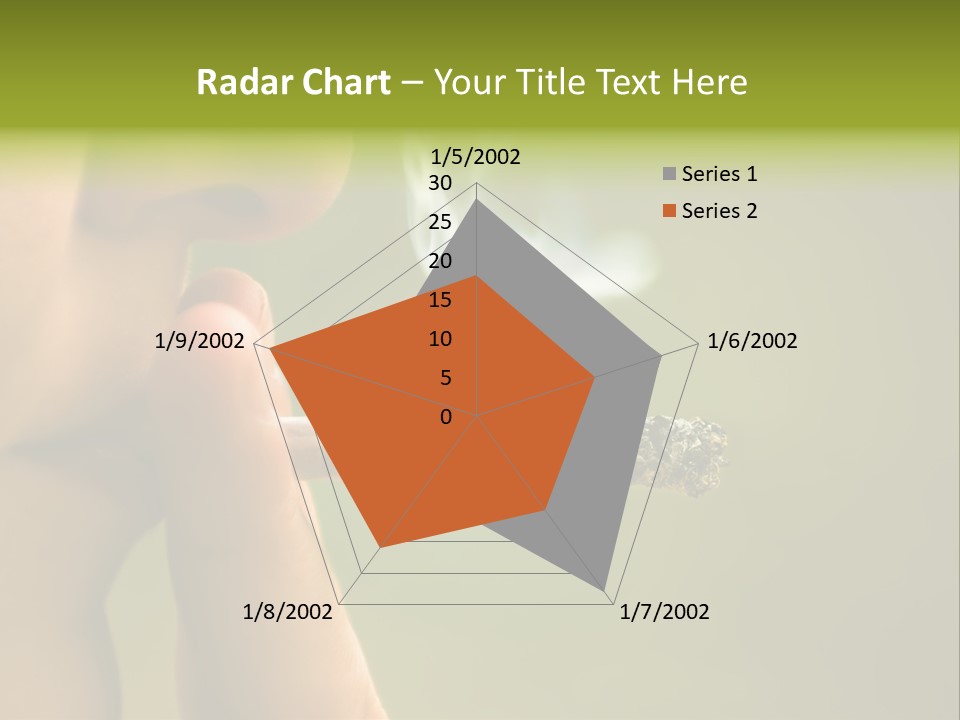 Radar Chart – Your Title Text Here

1/5/2002
30
25
20
15
10
5
0
1/6/2002
1/7/2002
1/8/2002
1/9/2002

Series 1
Series 2